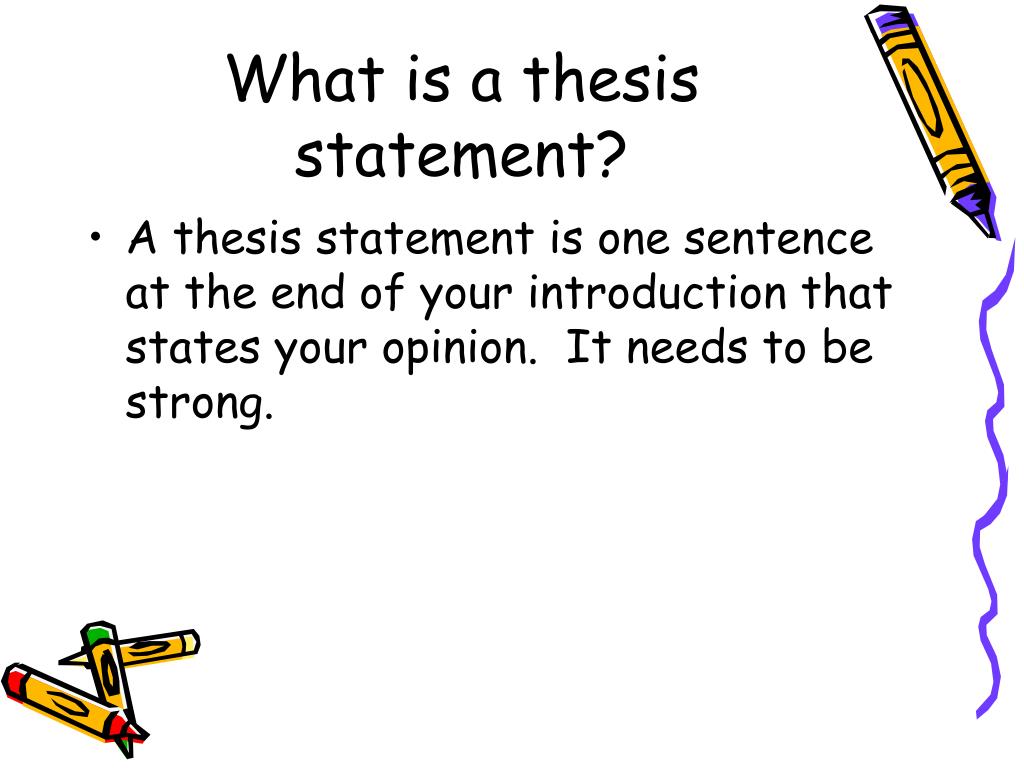 What is a thesis statement?

• A thesis statement is one sentence at the end of your introduction that states your opinion.  It needs to be strong.